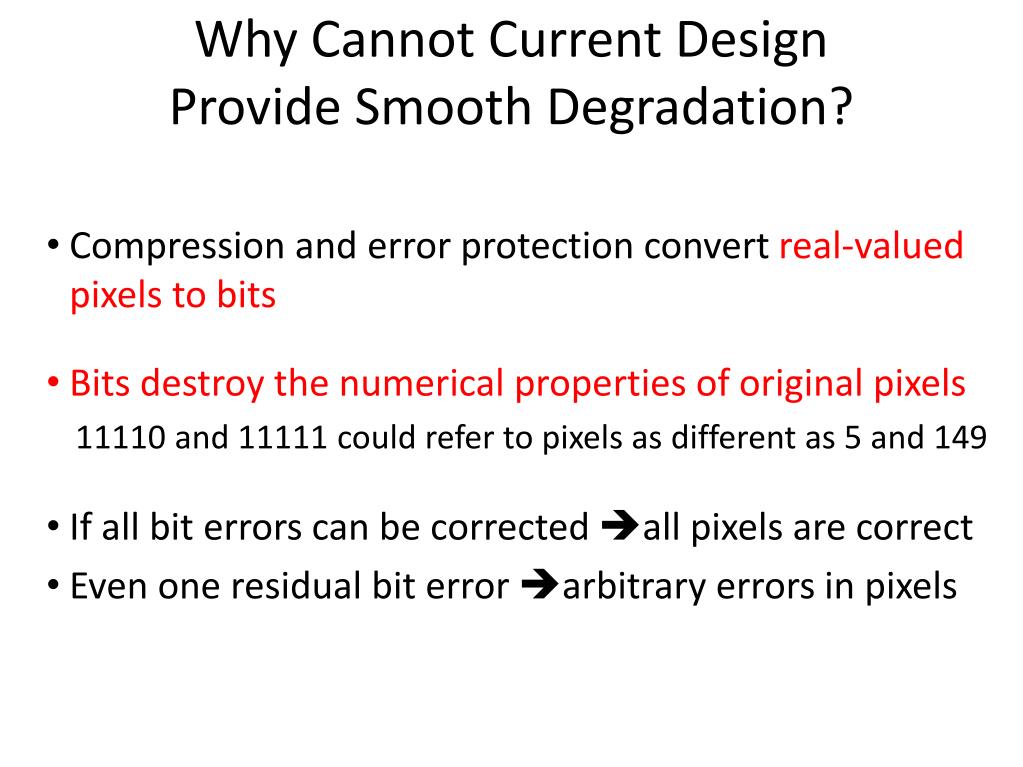 Why Cannot Current Design Provide Smooth Degradation?

• Compression and error protection convert real-valued pixels to bits

• Bits destroy the numerical properties of original pixels

11110 and 11111 could refer to pixels as different as 5 and 149

• If all bit errors can be corrected ➔all pixels are correct

• Even one residual bit error ➔arbitrary errors in pixels